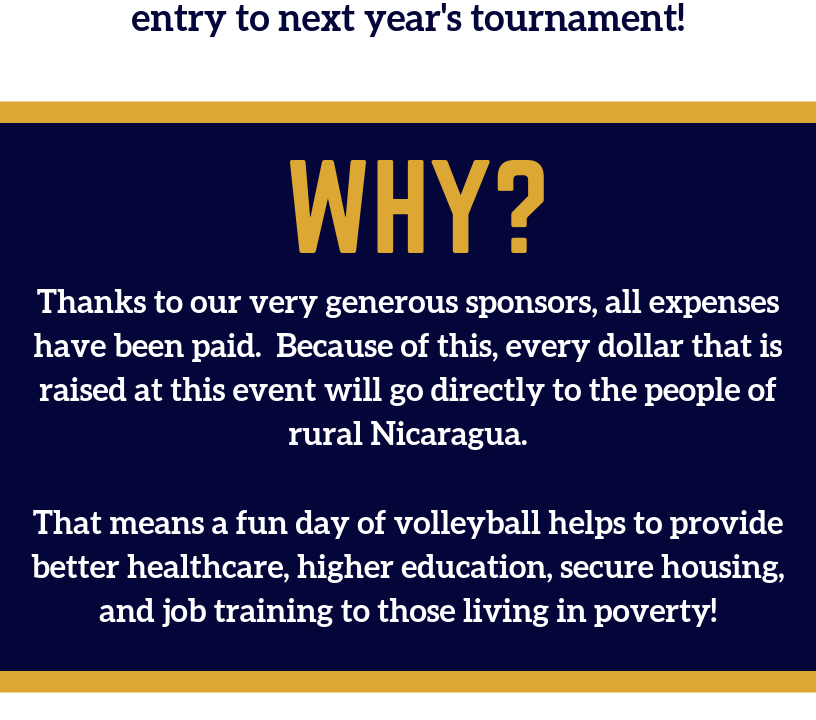 entry to next year's tournament!

WHY?

Thanks to our very generous sponsors, all expenses have been paid. Because of this, every dollar that is raised at this event will go directly to the people of rural Nicaragua.

That means a fun day of volleyball helps to provide better healthcare, higher education, secure housing, and job training to those living in poverty!